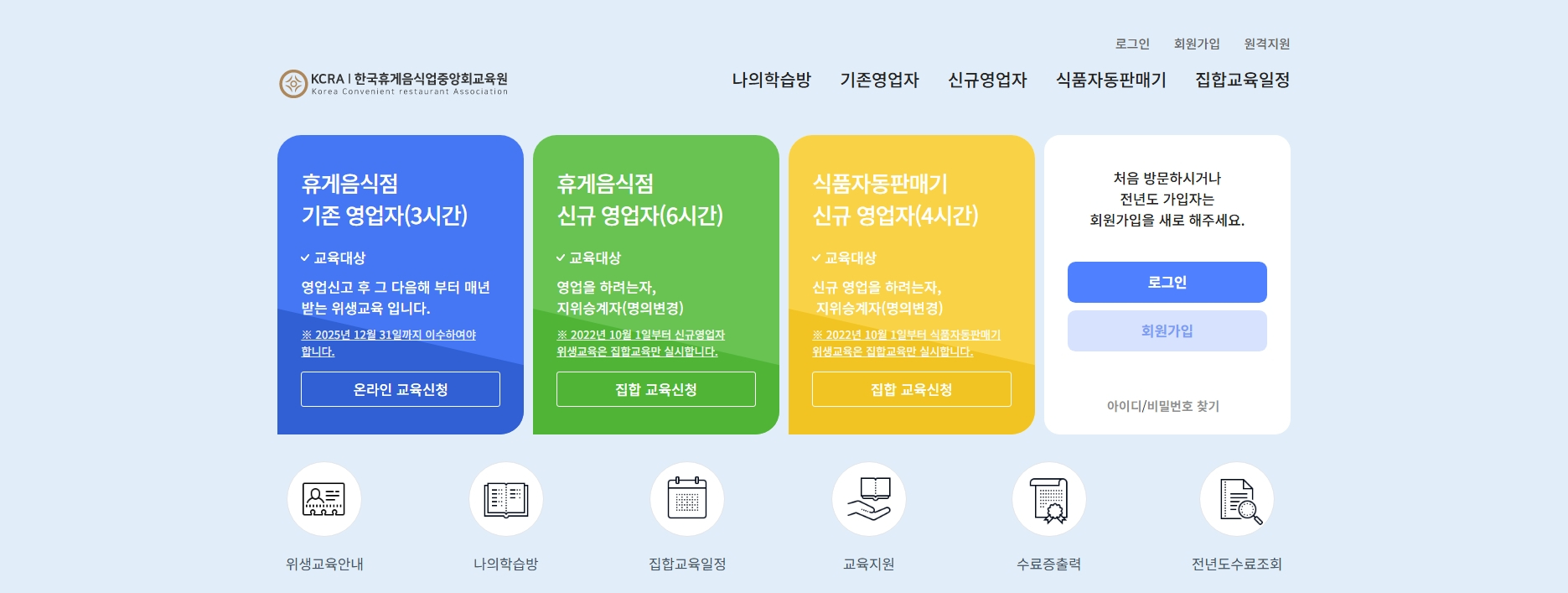 로그인 회원가입 원격지원

KCRA | 한국휴게음식업중앙회교육원
Korea Convenient restaurant Association

나의학습방 기존영업자 신규영업자 식품자동판매기 집합교육일정

휴게음식점
기존 영업자(3시간)

✓ 교육대상

영업신고 후 그 다음해 부터 매년 받는 위생교육 입니다.

※ 2025년 12월 31일까지 이수하여야 합니다.

온라인 교육신청

휴게음식점
신규 영업자(6시간)

✓ 교육대상

영업을 하려는자,
지위승계자(명의변경)

※ 2022년 10월 1일부터 신규영업자 위생교육은 집합교육만 실시합니다.

집합 교육신청

식품자동판매기
신규 영업자(4시간)

✓ 교육대상

신규 영업을 하려는자,
지위승계자(명의변경)

※ 2022년 10월 1일부터 식품자동판매기 위생교육은 집합교육만 실시합니다.

집합 교육신청

처음 방문하시거나
전년도 가입자는
회원가입을 새로 해주세요.

로그인

회원가입

아이디/비밀번호 찾기

위생교육안내 나의학습방 집합교육일정 교육지원 수료증출력 전년도수료조회